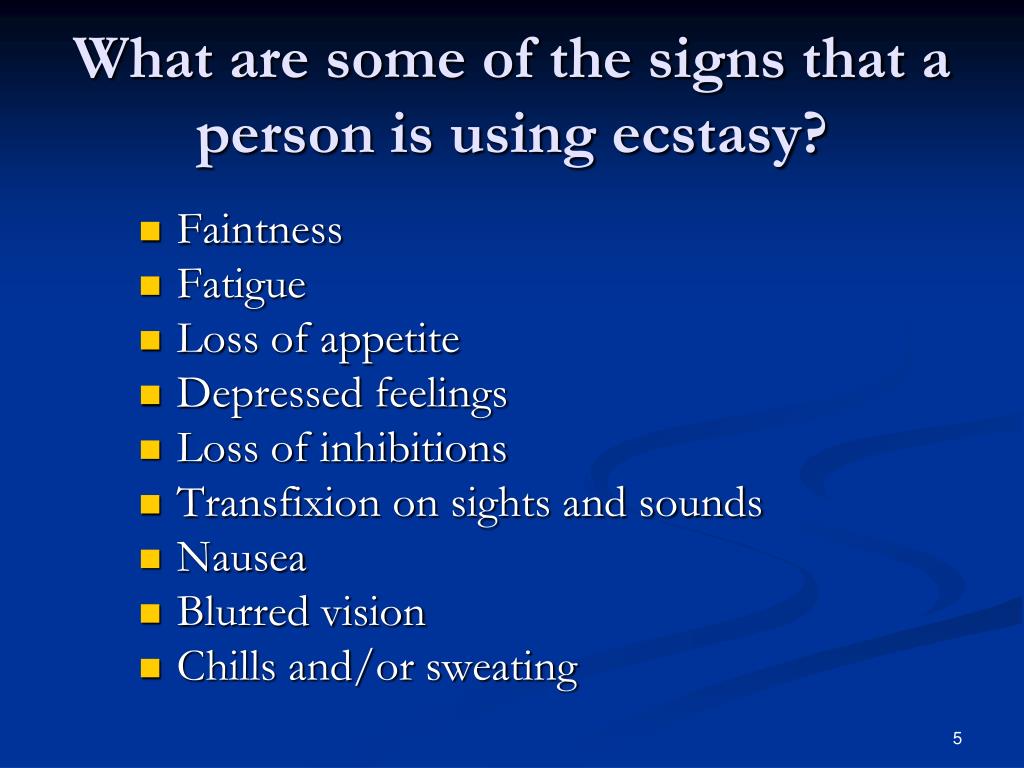 What are some of the signs that a person is using ecstasy?

- Faintness
- Fatigue
- Loss of appetite
- Depressed feelings
- Loss of inhibitions
- Transfixion on sights and sounds
- Nausea
- Blurred vision
- Chills and/or sweating

5